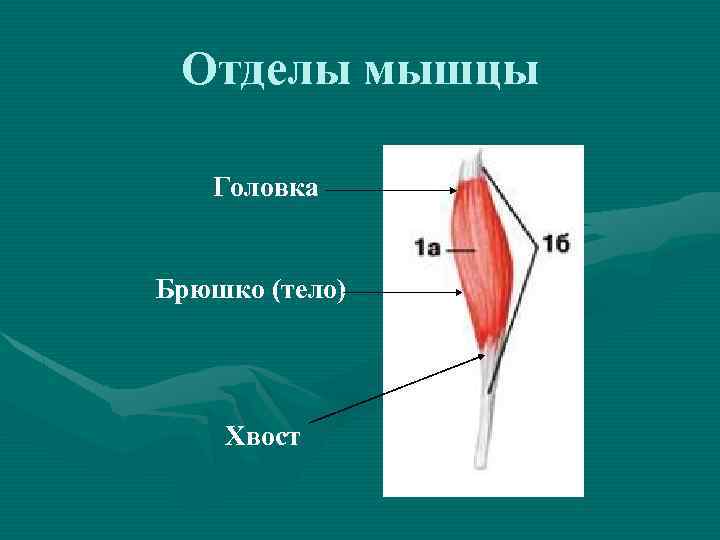 Отделы мышцы

Головка

1а

1б

Брюшко (тело)

Хвост